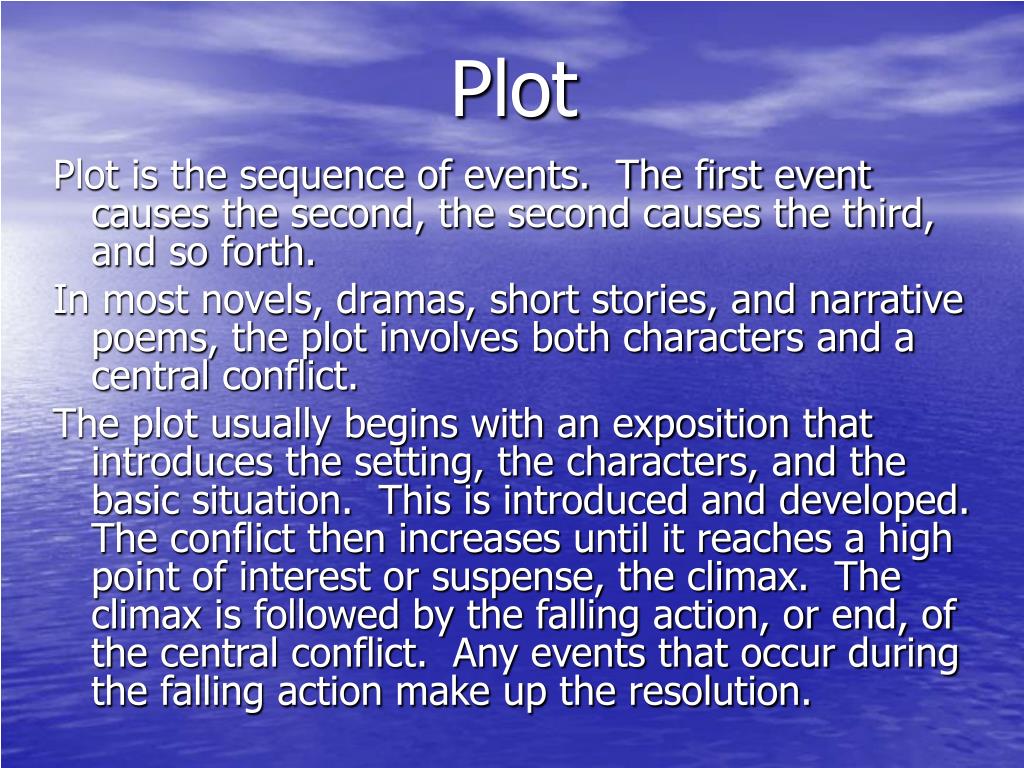 Plot

Plot is the sequence of events. The first event causes the second, the second causes the third, and so forth.

In most novels, dramas, short stories, and narrative poems, the plot involves both characters and a central conflict.

The plot usually begins with an exposition that introduces the setting, the characters, and the basic situation. This is introduced and developed. The conflict then increases until it reaches a high point of interest or suspense, the climax. The climax is followed by the falling action, or end, of the central conflict. Any events that occur during the falling action make up the resolution.